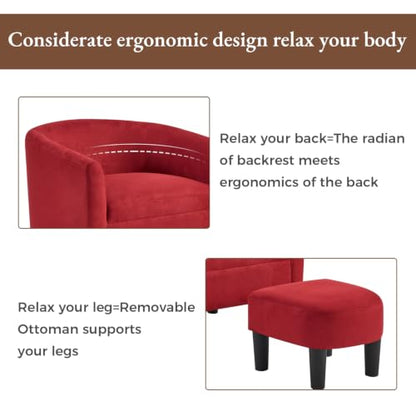 Considerate ergonomic design relax your body

Relax your back=The radian of backrest meets ergonomics of the back

Relax your leg=Removable Ottoman supports your legs